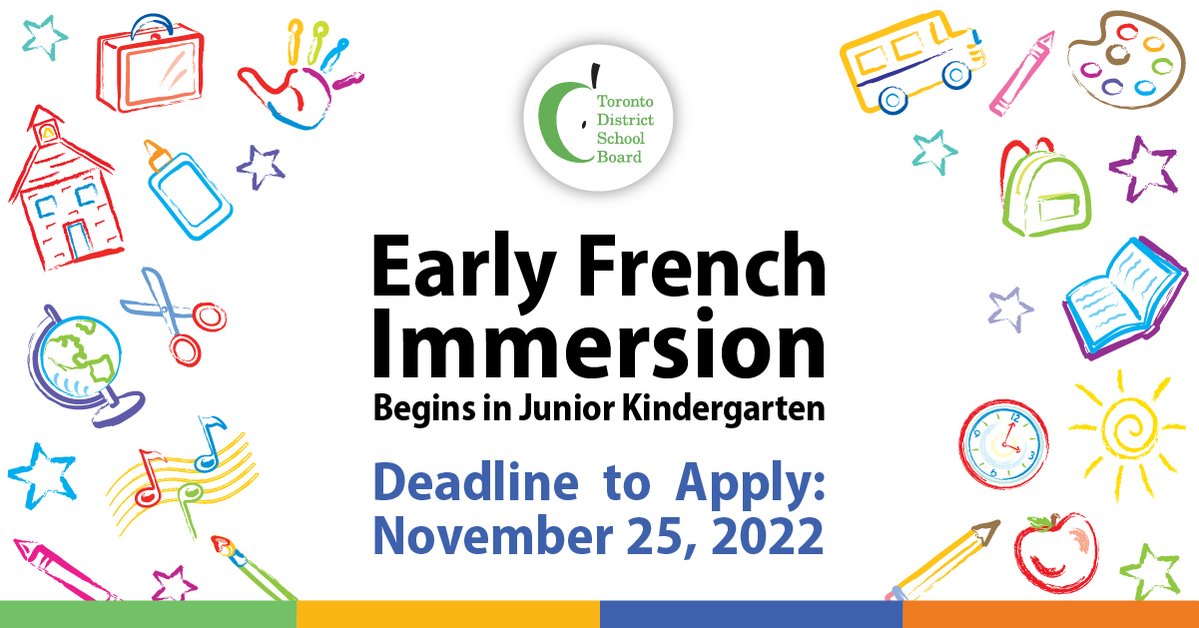 Toronto District School Board

Early French Immersion

Begins in Junior Kindergarten

Deadline to Apply: November 25, 2022